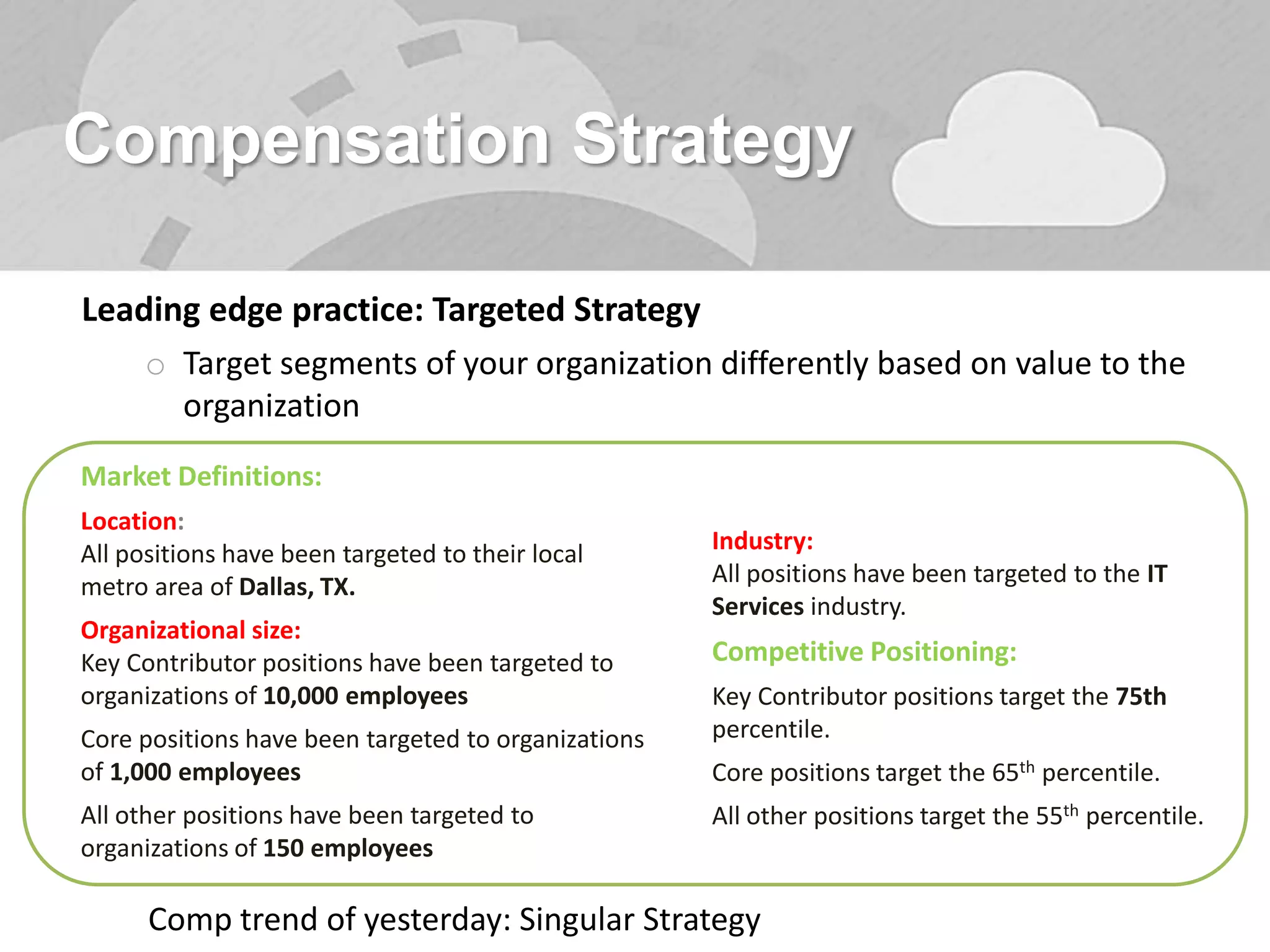 Compensation Strategy

Leading edge practice: Targeted Strategy

○ Target segments of your organization differently based on value to the organization

Market Definitions:

Location:
All positions have been targeted to their local metro area of Dallas, TX.

Organizational size:
Key Contributor positions have been targeted to organizations of 10,000 employees

Core positions have been targeted to organizations of 1,000 employees

All other positions have been targeted to organizations of 150 employees

Industry:
All positions have been targeted to the IT Services industry.

Competitive Positioning:

Key Contributor positions target the 75th percentile.

Core positions target the 65$^{th}$ percentile.

All other positions target the 55$^{th}$ percentile.

Comp trend of yesterday: Singular Strategy